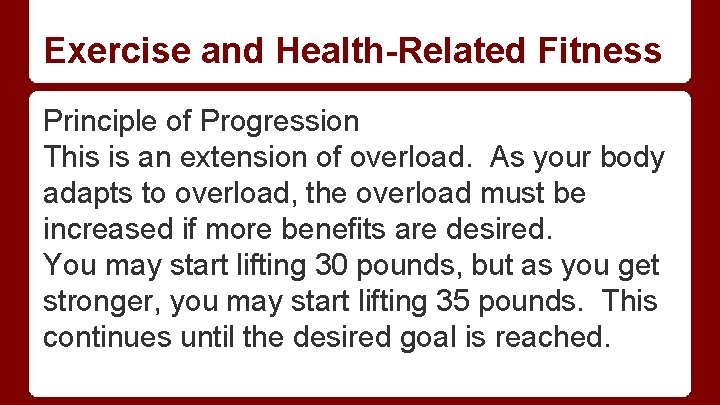 Exercise and Health-Related Fitness

Principle of Progression
This is an extension of overload. As your body adapts to overload, the overload must be increased if more benefits are desired.
You may start lifting 30 pounds, but as you get stronger, you may start lifting 35 pounds. This continues until the desired goal is reached.